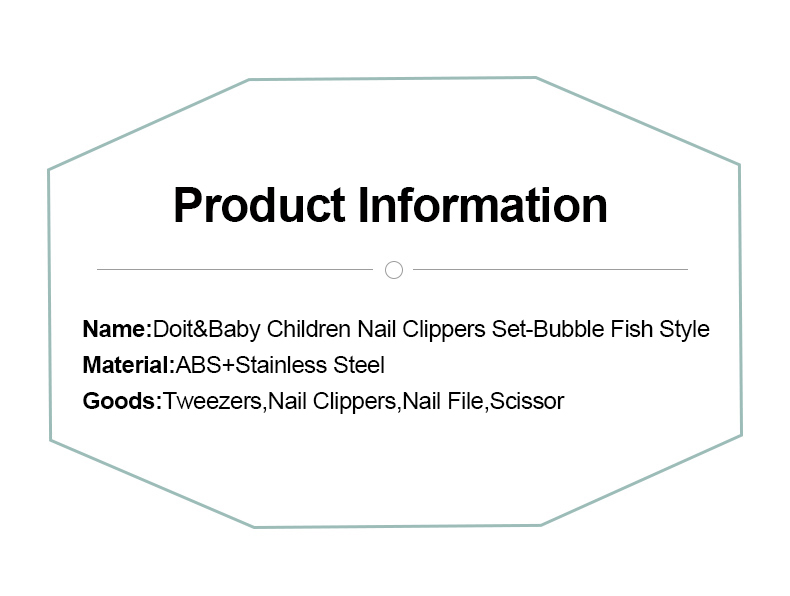 Product Information

Name:Doit&Baby Children Nail Clippers Set-Bubble Fish Style
Material:ABS+Stainless Steel
Goods:Tweezers,Nail Clippers,Nail File,Scissor